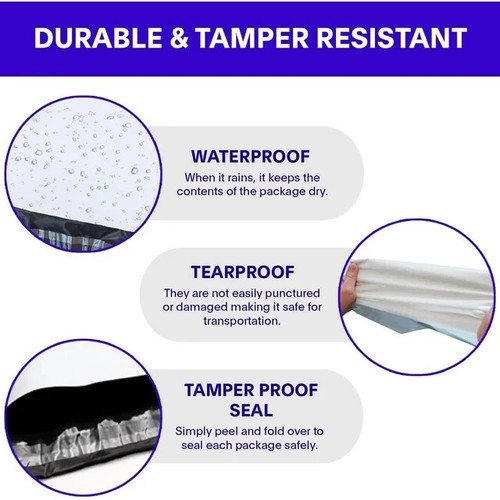 DURABLE & TAMPER RESISTANT

WATERPROOF
When it rains, it keeps the contents of the package dry.

TEARPROOF
They are not easily punctured or damaged making it safe for transportation.

TAMPER PROOF SEAL
Simply peel and fold over to seal each package safely.